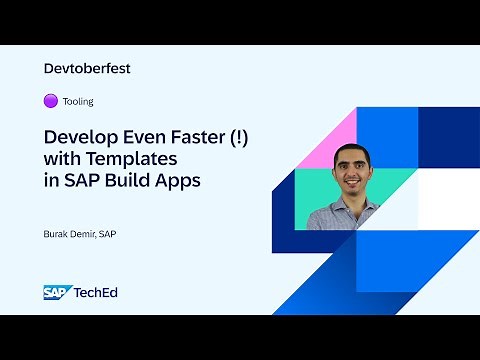 Devtoberfest

Tooling

Develop Even Faster (!) with Templates in SAP Build Apps

Burak Demir, SAP

SAP TechEd